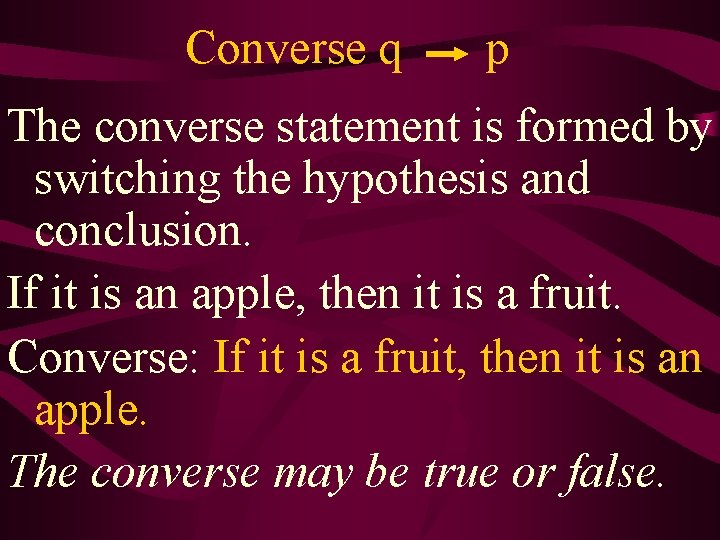 Converse $q \rightarrow p$

The converse statement is formed by switching the hypothesis and conclusion.

If it is an apple, then it is a fruit.

Converse: If it is a fruit, then it is an apple.

The converse may be true or false.